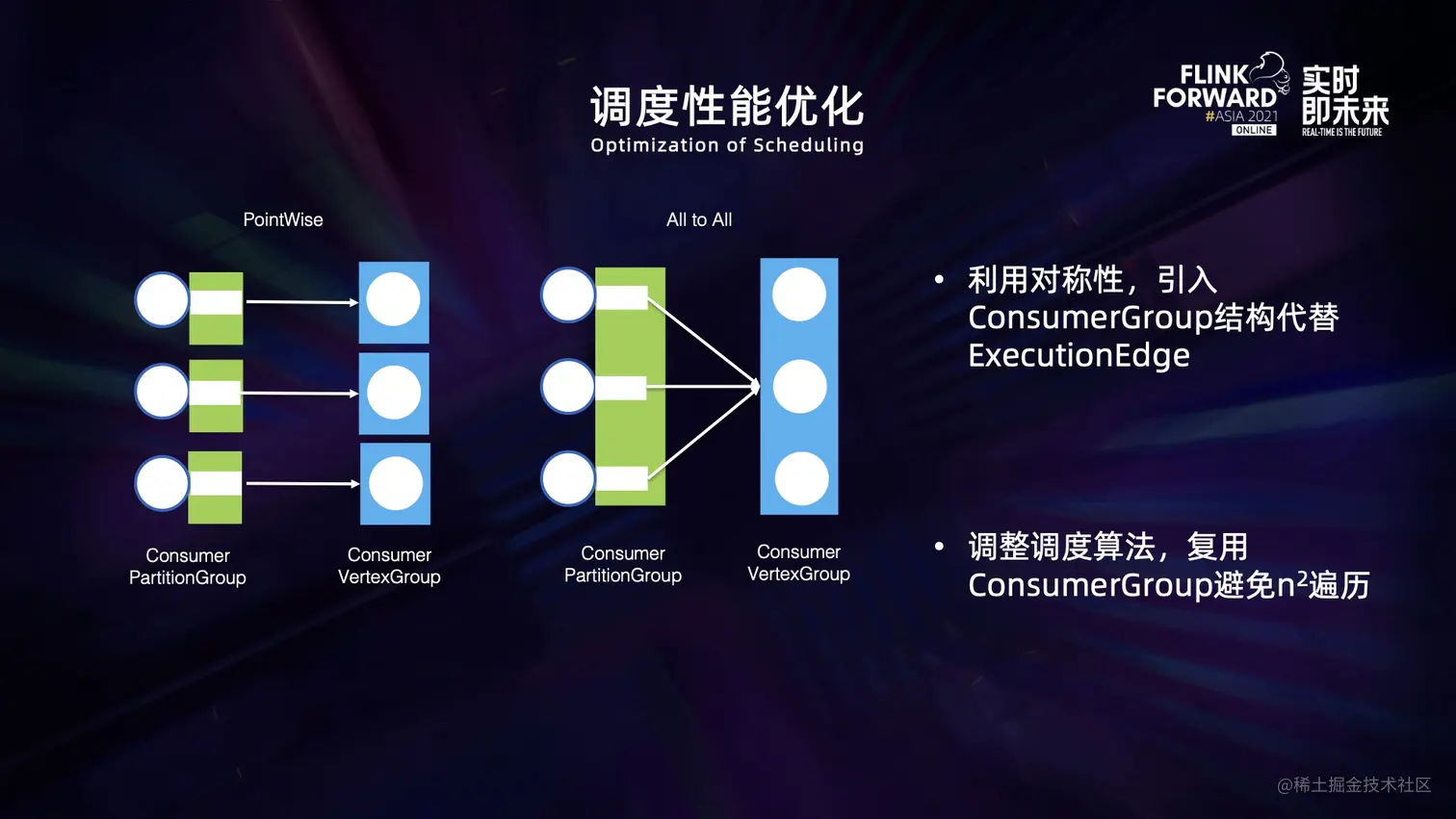 FLINK FORWARD #ASIA 2021 ONLINE
实时即未来
REAL-TIME IS THE FUTURE

调度性能优化
Optimization of Scheduling

PointWise

Consumer PartitionGroup

Consumer VertexGroup

All to All

Consumer PartitionGroup

Consumer VertexGroup

• 利用对称性，引入 ConsumerGroup结构代替 ExecutionEdge

• 调整调度算法，复用 ConsumerGroup避免$n^2$遍历

@稀土掘金技术社区